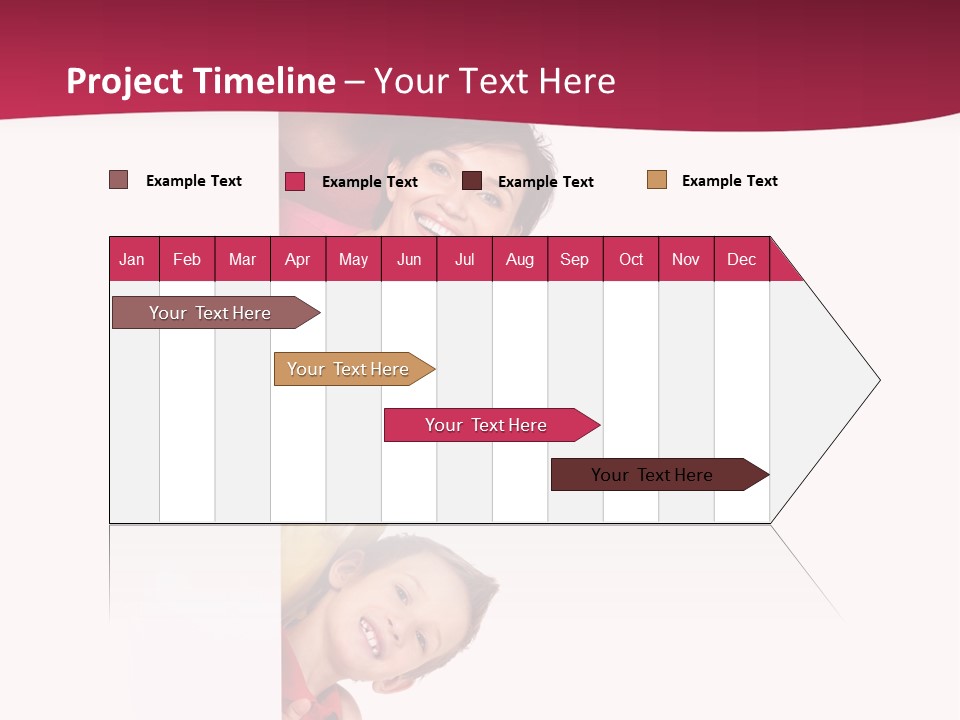 Project Timeline – Your Text Here

Example Text Example Text Example Text Example Text

| Jan | Feb | Mar | Apr | May | Jun | Jul | Aug | Sep | Oct | Nov | Dec |
|---|---|---|---|---|---|---|---|---|---|---|---|

Your Text Here

Your Text Here

Your Text Here

Your Text Here